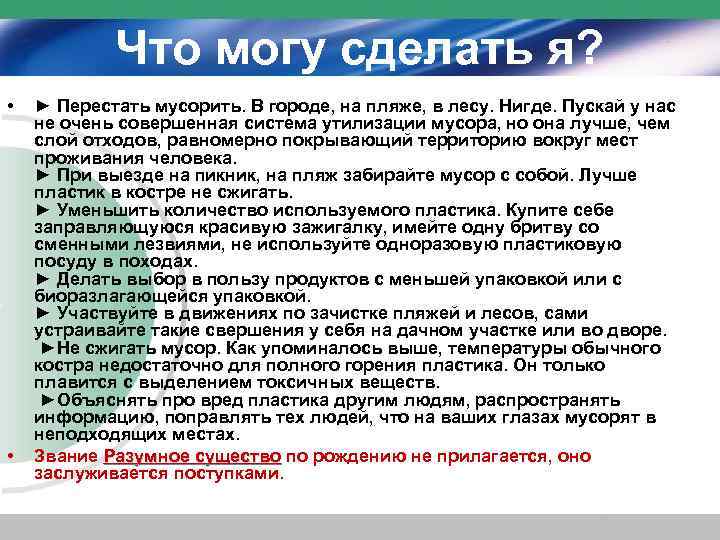 Что могу сделать я?

• ► Перестать мусорить. В городе, на пляже, в лесу. Нигде. Пускай у нас не очень совершенная система утилизации мусора, но она лучше, чем слой отходов, равномерно покрывающий территорию вокруг мест проживания человека.
► При выезде на пикник, на пляж забирайте мусор с собой. Лучше пластик в костре не сжигать.
► Уменьшить количество используемого пластика. Купите себе заправляющуюся красивую зажигалку, имейте одну бритву со сменными лезвиями, не используйте одноразовую пластиковую посуду в походах.
► Делать выбор в пользу продуктов с меньшей упаковкой или с биоразлагающейся упаковкой.
► Участвуйте в движениях по зачистке пляжей и лесов, сами устраивайте такие свершения у себя на дачном участке или во дворе.
►Не сжигать мусор. Как упоминалось выше, температуры обычного костра недостаточно для полного горения пластика. Он только плавится с выделением токсичных веществ.
►Объяснять про вред пластика другим людям, распространять информацию, поправлять тех людей, что на ваших глазах мусорят в неподходящих местах.

• Звание Разумное существо по рождению не прилагается, оно заслуживается поступками.